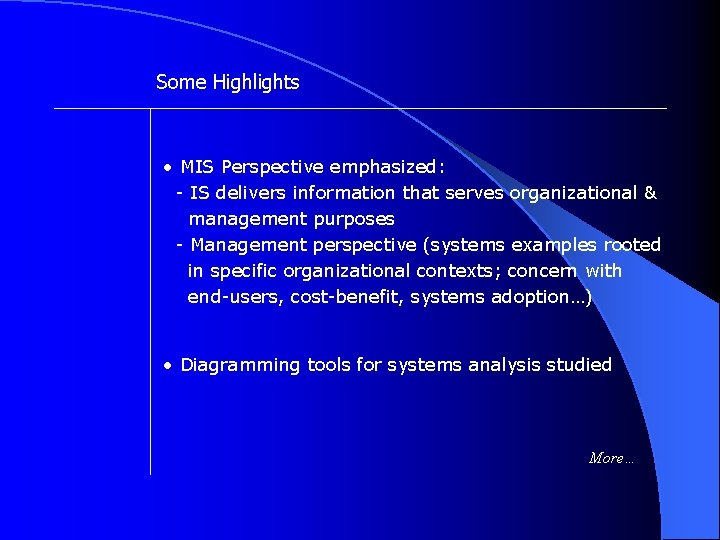 Some Highlights

• MIS Perspective emphasized:
- IS delivers information that serves organizational & management purposes
- Management perspective (systems examples rooted in specific organizational contexts; concern with end-users, cost-benefit, systems adoption…)

• Diagramming tools for systems analysis studied

More…